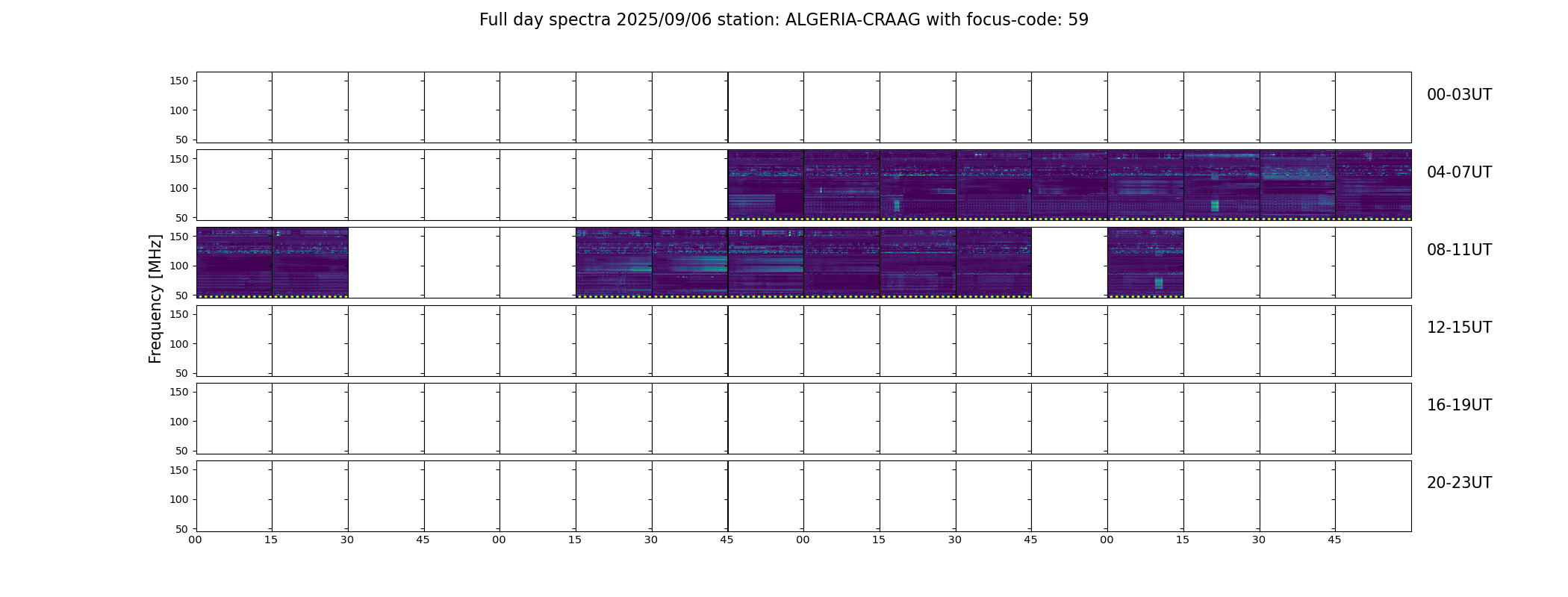 Full day spectra 2025/09/06 station: ALGERIA-CRAAG with focus-code: 59

Frequency [MHz]

150
100
50
00-03UT

150
100
50
04-07UT

150
100
50
08-11UT

150
100
50
12-15UT

150
100
50
16-19UT

150
100
50
20-23UT

00 15 30 45 00 15 30 45 00 15 30 45 00 15 30 45